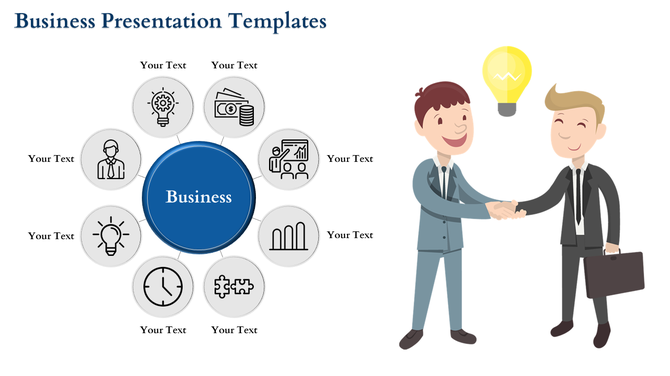 Business Presentation Templates

Your Text

Your Text

Your Text

Your Text

Business

Your Text

Your Text

Your Text

Your Text